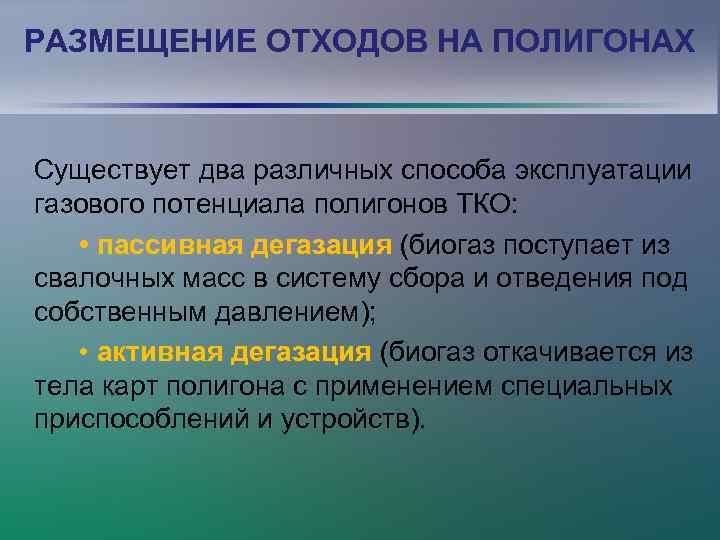 РАЗМЕЩЕНИЕ ОТХОДОВ НА ПОЛИГОНАХ

Существует два различных способа эксплуатации газового потенциала полигонов ТКО:

• пассивная дегазация (биогаз поступает из свалочных масс в систему сбора и отведения под собственным давлением);

• активная дегазация (биогаз откачивается из тела карт полигона с применением специальных приспособлений и устройств).